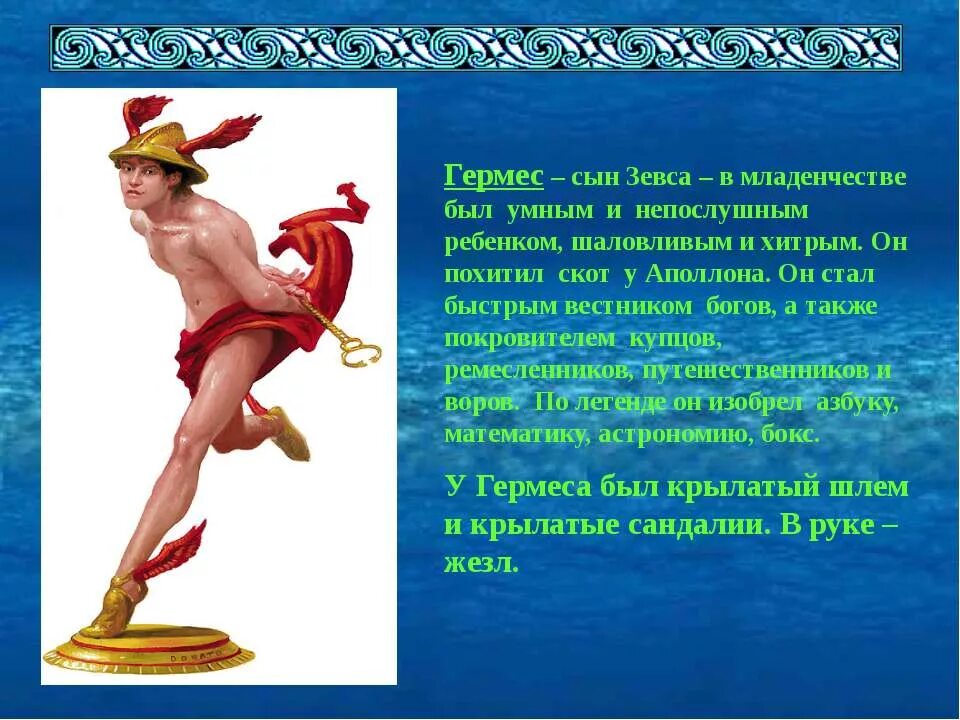 Гермес – сын Зевса – в младенчестве был умным и непослушным ребенком, шаловливым и хитрым. Он похитил скот у Аполлона. Он стал быстрым вестником богов, а также покровителем купцов, ремесленников, путешественников и воров. По легенде он изобрел азбуку, математику, астрономию, бокс.

У Гермеса был крылатый шлем и крылатые сандалии. В руке – жезл.

DONATO